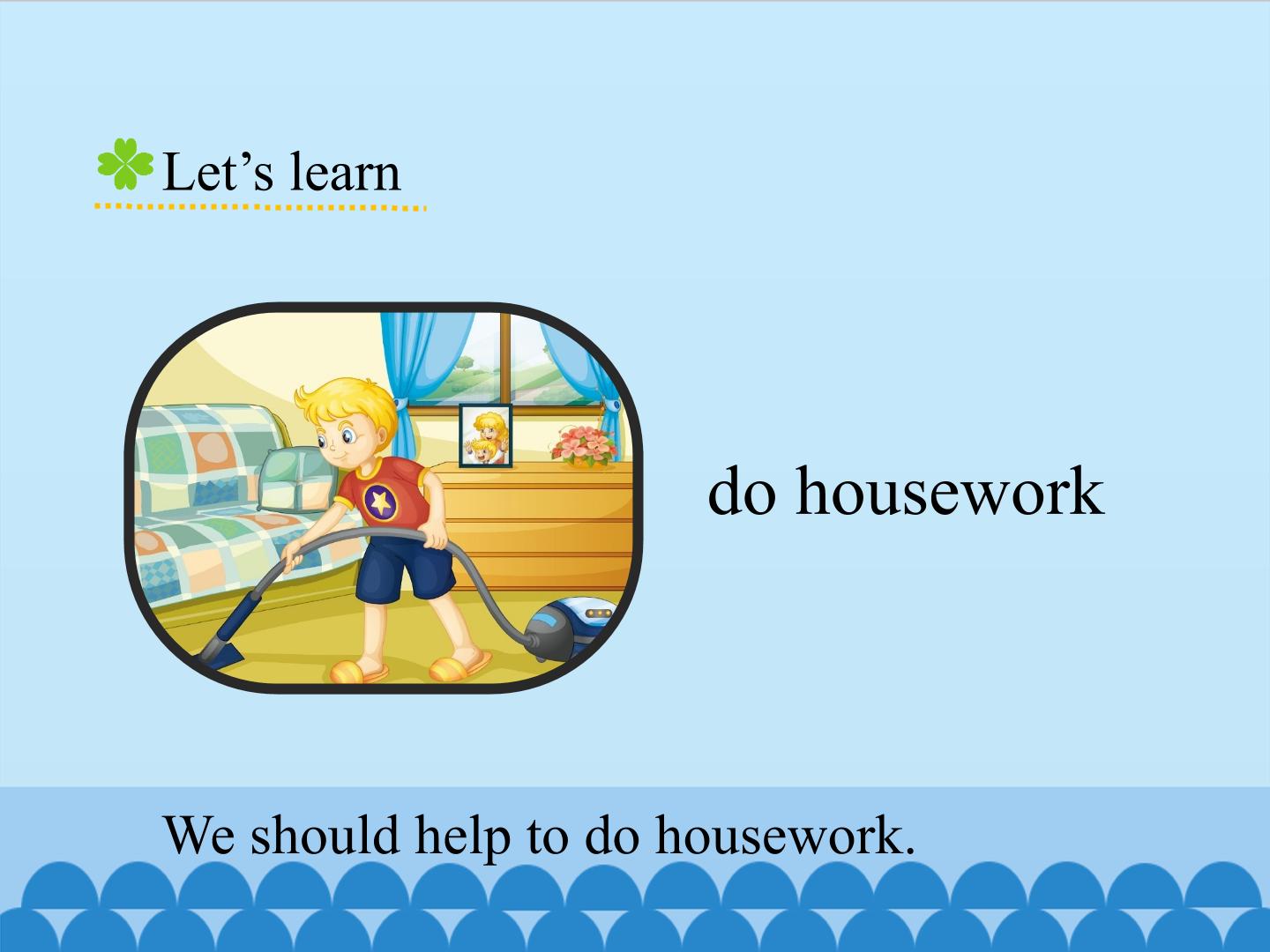 Let’s learn

do housework

We should help to do housework.